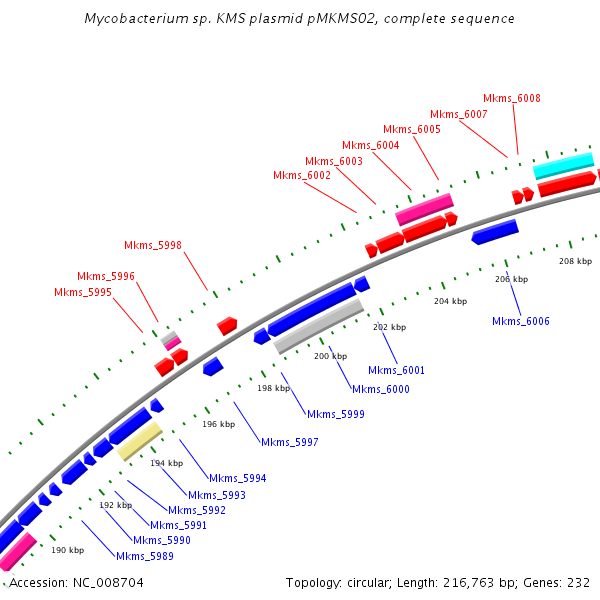 Mycobacterium sp. KMS plasmid pMKMS02, complete sequence

Mkms_6008
Mkms_6007
Mkms_6005
Mkms_6004
Mkms_6003
Mkms_6002
Mkms_5998
Mkms_5996
Mkms_5995

208 kbp
206 kbp
204 kbp
202 kbp
200 kbp
198 kbp
196 kbp
194 kbp
192 kbp
190 kbp

Mkms_6006
Mkms_6001
Mkms_6000
Mkms_5999
Mkms_5997
Mkms_5994
Mkms_5993
Mkms_5992
Mkms_5991
Mkms_5990
Mkms_5989

Accession: NC_008704
Topology: circular; Length: 216,763 bp; Genes: 232